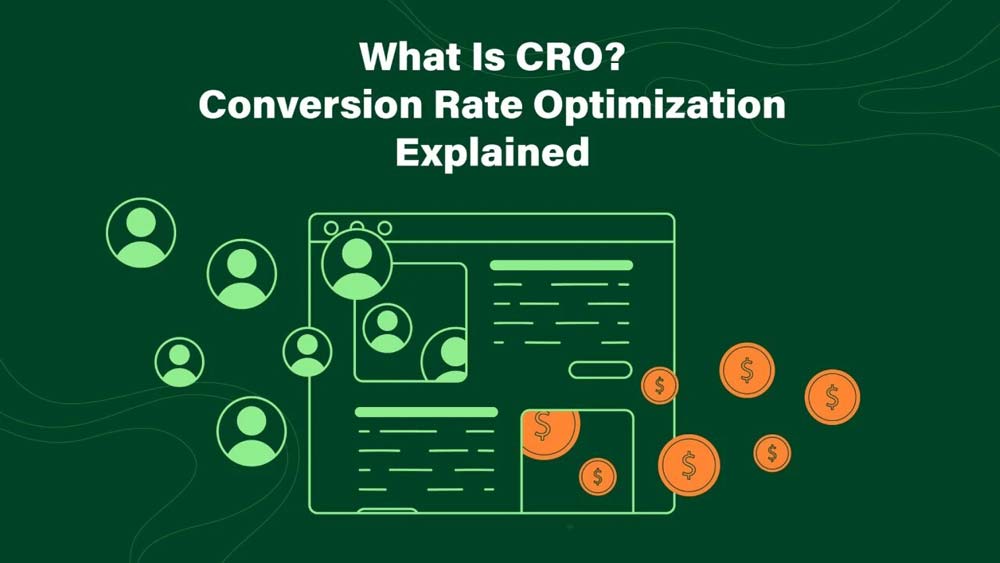 What Is CRO?
Conversion Rate Optimization Explained

$
$
$
$
$
$
$